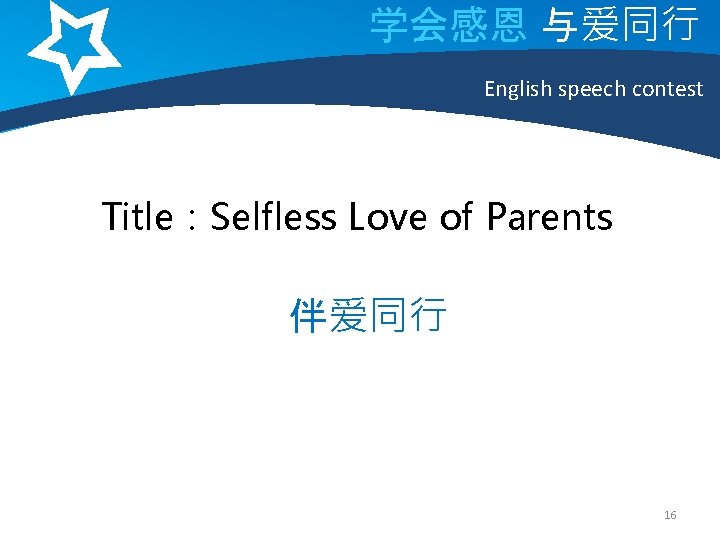 学会感恩 与爱同行

English speech contest

Title：Selfless Love of Parents

伴爱同行

16